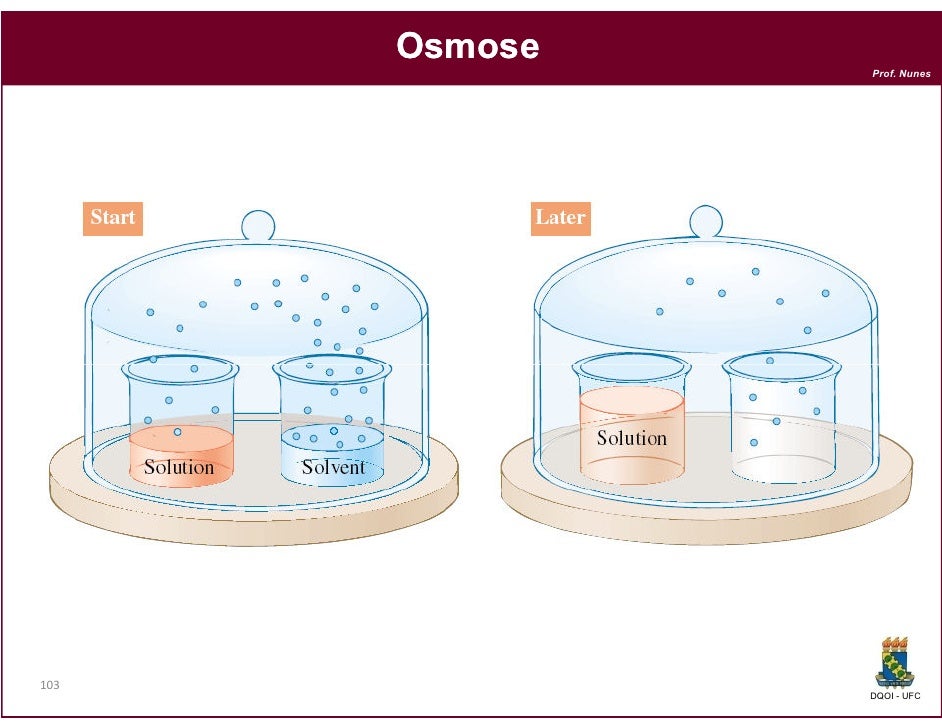 Osmose

Prof. Nunes

Start

Solution

Solvent

Later

Solution

103

DQOI - UFC